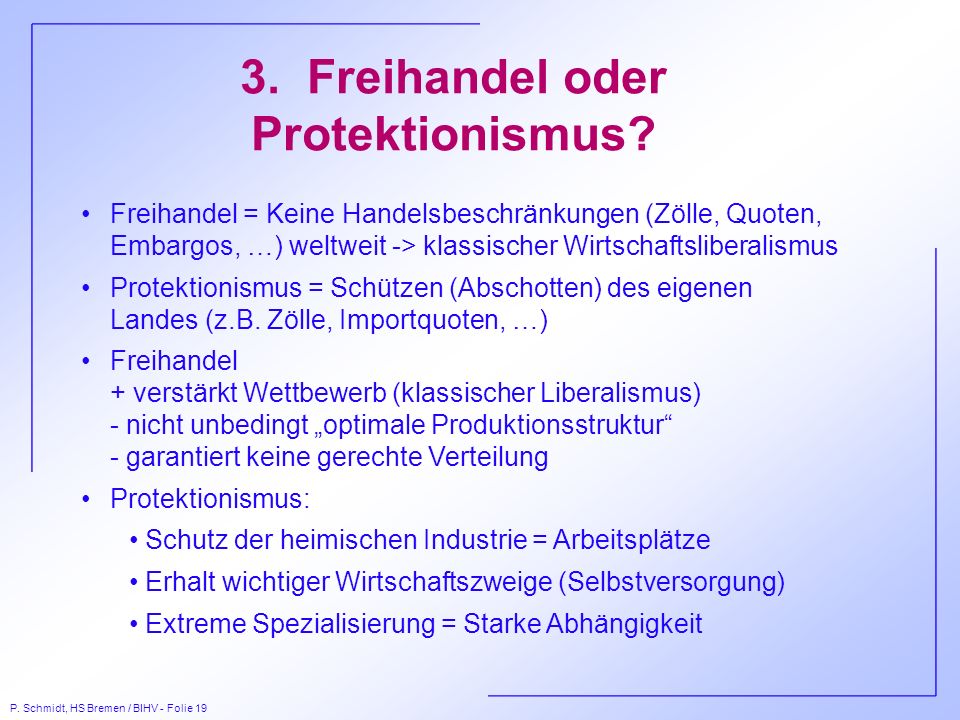 3. Freihandel oder Protektionismus?

• Freihandel = Keine Handelsbeschränkungen (Zölle, Quoten, Embargos, …) weltweit -> klassischer Wirtschaftsliberalismus

• Protektionismus = Schützen (Abschotten) des eigenen Landes (z.B. Zölle, Importquoten, …)

• Freihandel
+ verstärkt Wettbewerb (klassischer Liberalismus)
- nicht unbedingt „optimale Produktionsstruktur“
- garantiert keine gerechte Verteilung

• Protektionismus:

• Schutz der heimischen Industrie = Arbeitsplätze

• Erhalt wichtiger Wirtschaftszweige (Selbstversorgung)

• Extreme Spezialisierung = Starke Abhängigkeit

P. Schmidt, HS Bremen / BIHV - Folie 19